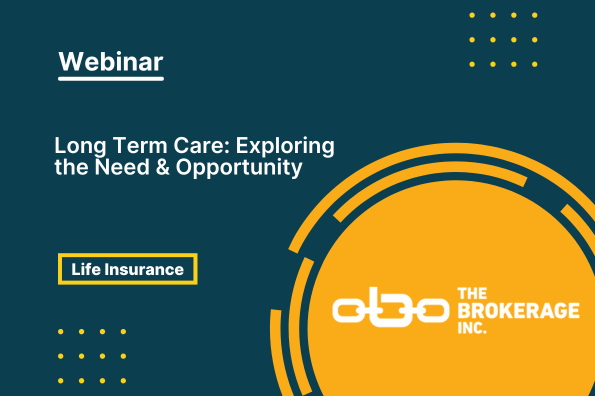 Webinar

Long Term Care: Exploring the Need & Opportunity

Life Insurance

THE BROKERAGE INC.